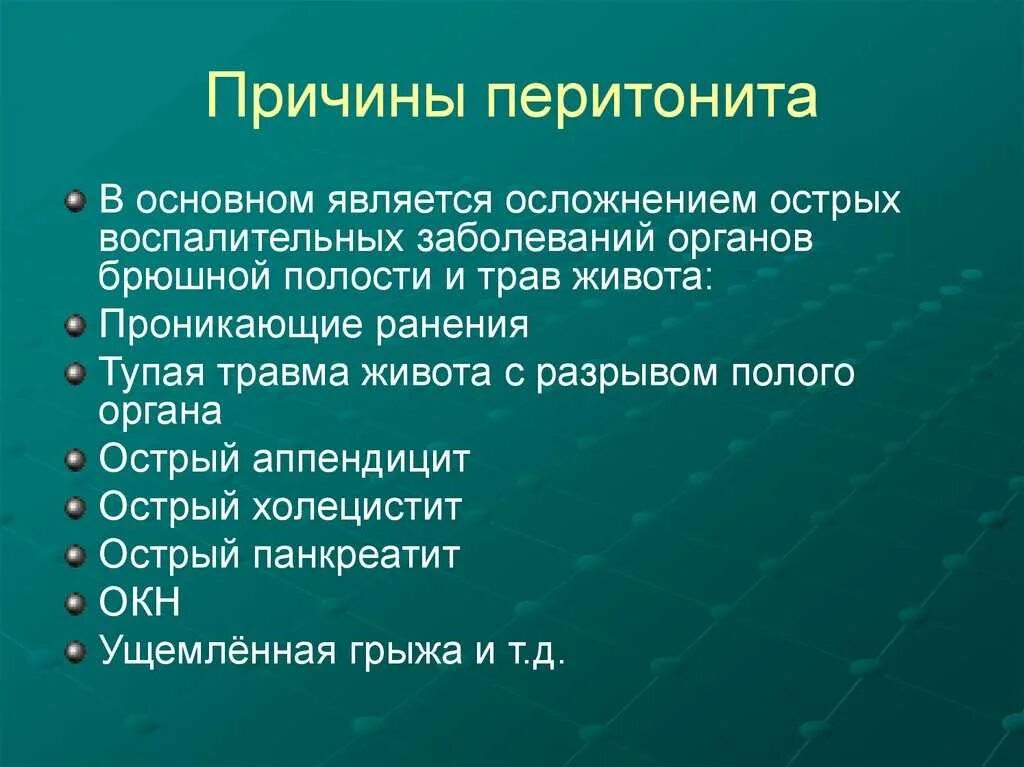 Причины перитонита

В основном является осложнением острых воспалительных заболеваний органов брюшной полости и трав живота:

Проникающие ранения

Тупая травма живота с разрывом полого органа

Острый аппендицит

Острый холецистит

Острый панкреатит

ОКН

Ущемлённая грыжа и т.д.